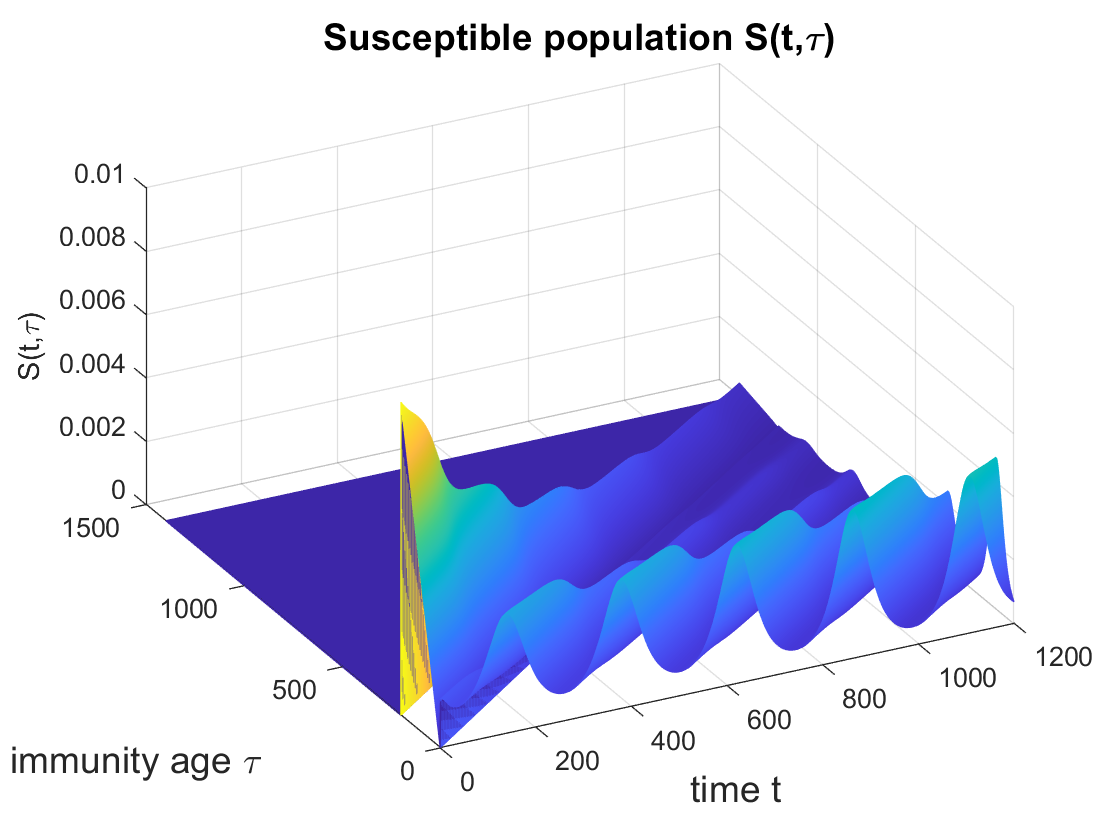 Susceptible population S(t,$\tau$)

0.01
0.008
0.006
0.004
0.002
0

S(t,$\tau$)

1500
1000
500
0

immunity age $\tau$

0
200
400
600
800
1000
1200

time t